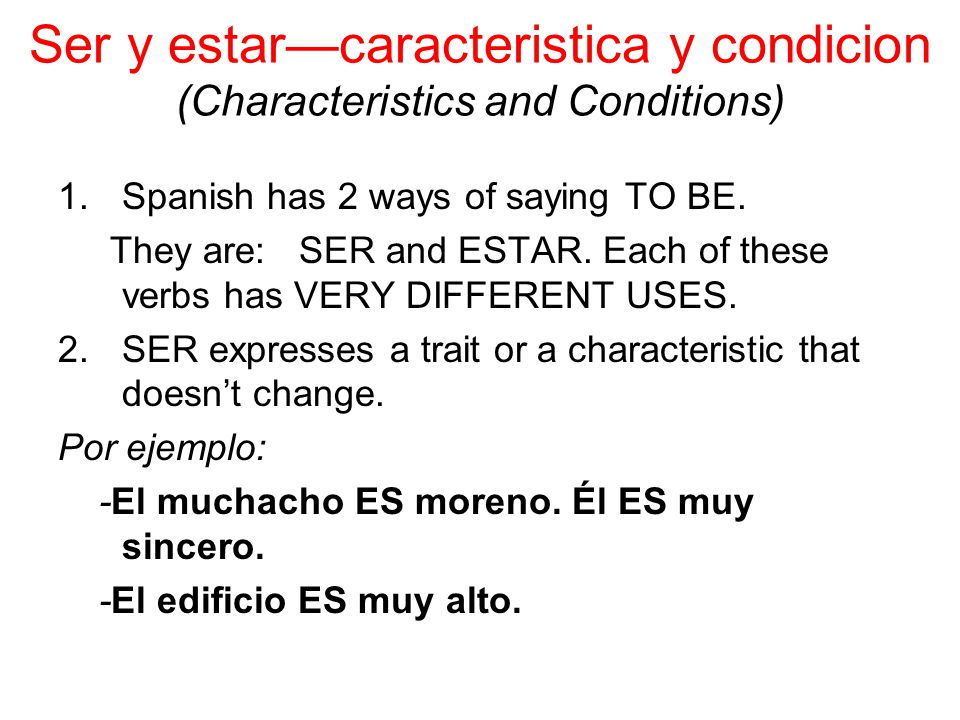 Ser y estar—caracteristica y condicion
(Characteristics and Conditions)

1. Spanish has 2 ways of saying TO BE.
They are: SER and ESTAR. Each of these verbs has VERY DIFFERENT USES.
2. SER expresses a trait or a characteristic that doesn't change.

Por ejemplo:
-El muchacho ES moreno. Él ES muy sincero.
-El edificio ES muy alto.